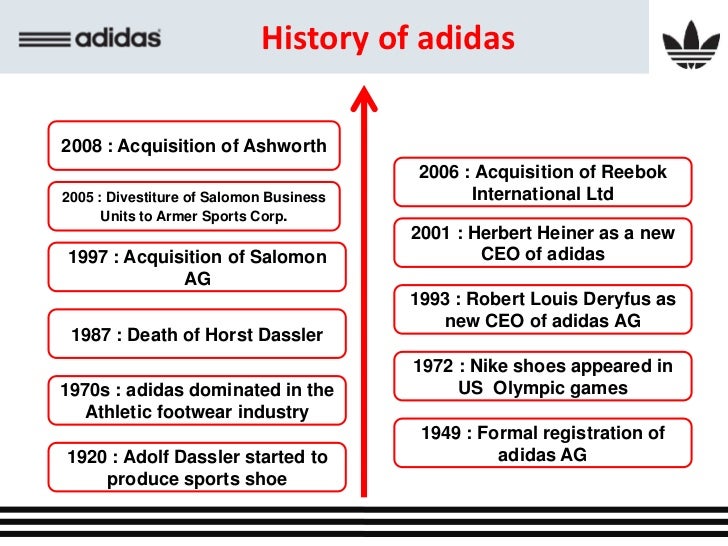 adidas

History of adidas

2008 : Acquisition of Ashworth

2005 : Divestiture of Salomon Business Units to Armer Sports Corp.

1997 : Acquisition of Salomon AG

1987 : Death of Horst Dassler

1970s : adidas dominated in the Athletic footwear industry

1920 : Adolf Dassler started to produce sports shoe

2006 : Acquisition of Reebok International Ltd

2001 : Herbert Heiner as a new CEO of adidas

1993 : Robert Louis Deryfus as new CEO of adidas AG

1972 : Nike shoes appeared in US Olympic games

1949 : Formal registration of adidas AG